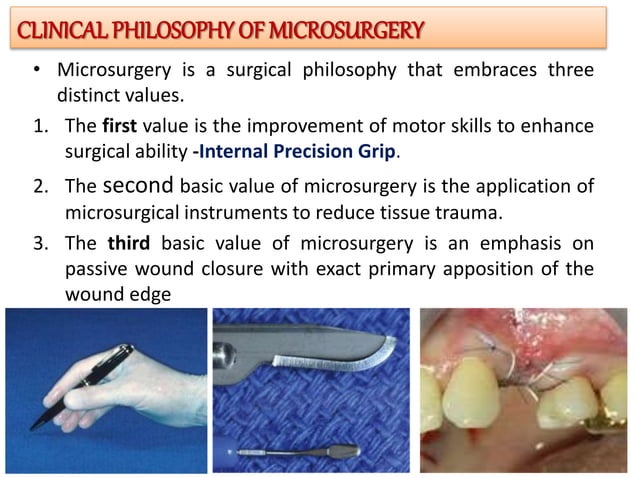 CLINICAL PHILOSOPHY OF MICROSURGERY

• Microsurgery is a surgical philosophy that embraces three distinct values.

1. The first value is the improvement of motor skills to enhance surgical ability -Internal Precision Grip.

2. The second basic value of microsurgery is the application of microsurgical instruments to reduce tissue trauma.

3. The third basic value of microsurgery is an emphasis on passive wound closure with exact primary apposition of the wound edge